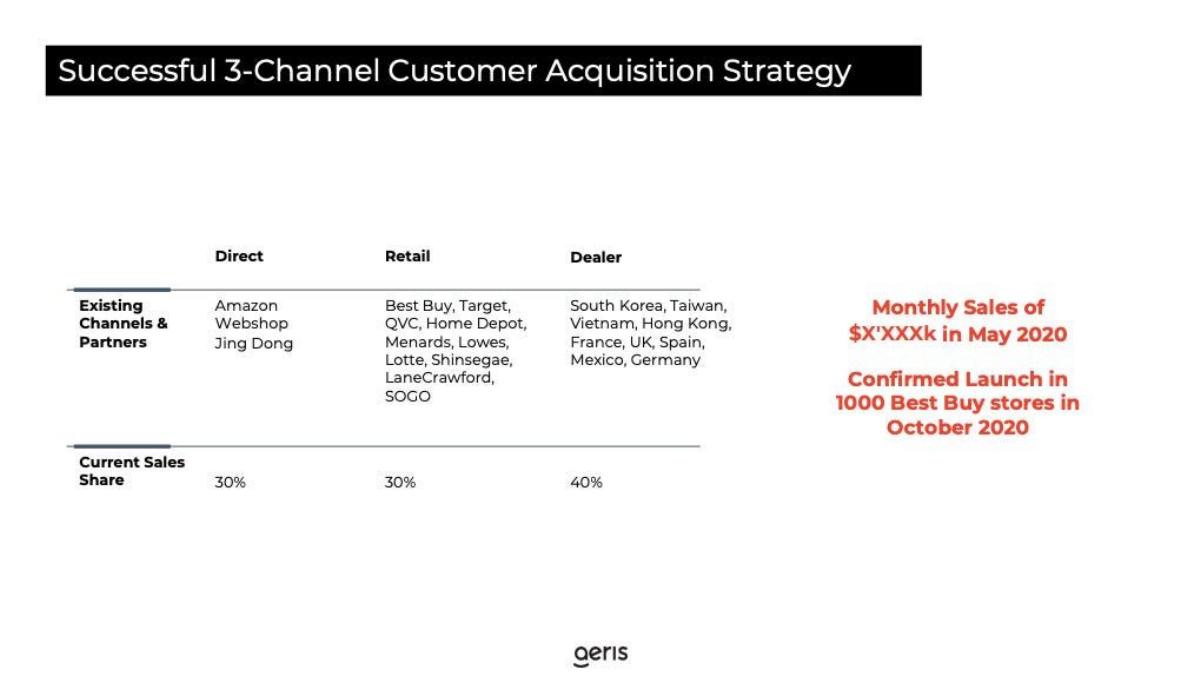 Successful 3-Channel Customer Acquisition Strategy

| | Direct | Retail | Dealer |
|---|---|---|---|
| Existing Channels & Partners | Amazon Webshop Jing Dong | Best Buy, Target, QVC, Home Depot, Menards, Lowes, Lotte, Shinsegae, LaneCrawford, SOGO | South Korea, Taiwan, Vietnam, Hong Kong, France, UK, Spain, Mexico, Germany |
| Current Sales Share | 30% | 30% | 40% |

Monthly Sales of $X'XXXk in May 2020

Confirmed Launch in 1000 Best Buy stores in October 2020

aeris